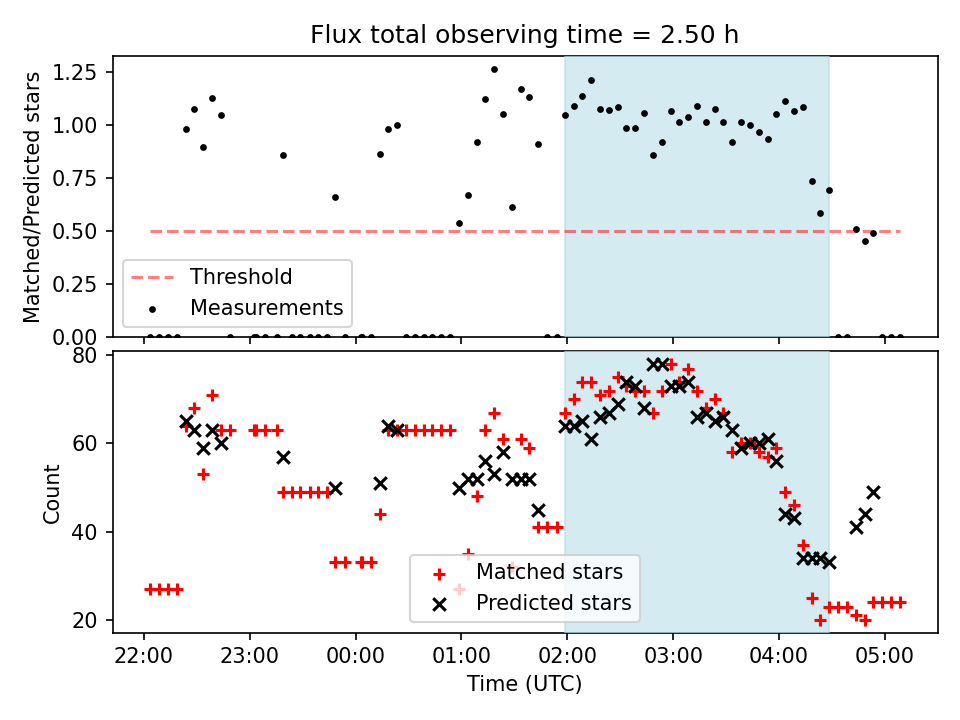 Flux total observing time = 2.50 h

Matched/Predicted stars

1.25
1.00
0.75
0.50
0.25
0.00

Threshold
Measurements

Count

80
60
40
20

Matched stars
Predicted stars

22:00
23:00
00:00
01:00
02:00
03:00
04:00
05:00

Time (UTC)